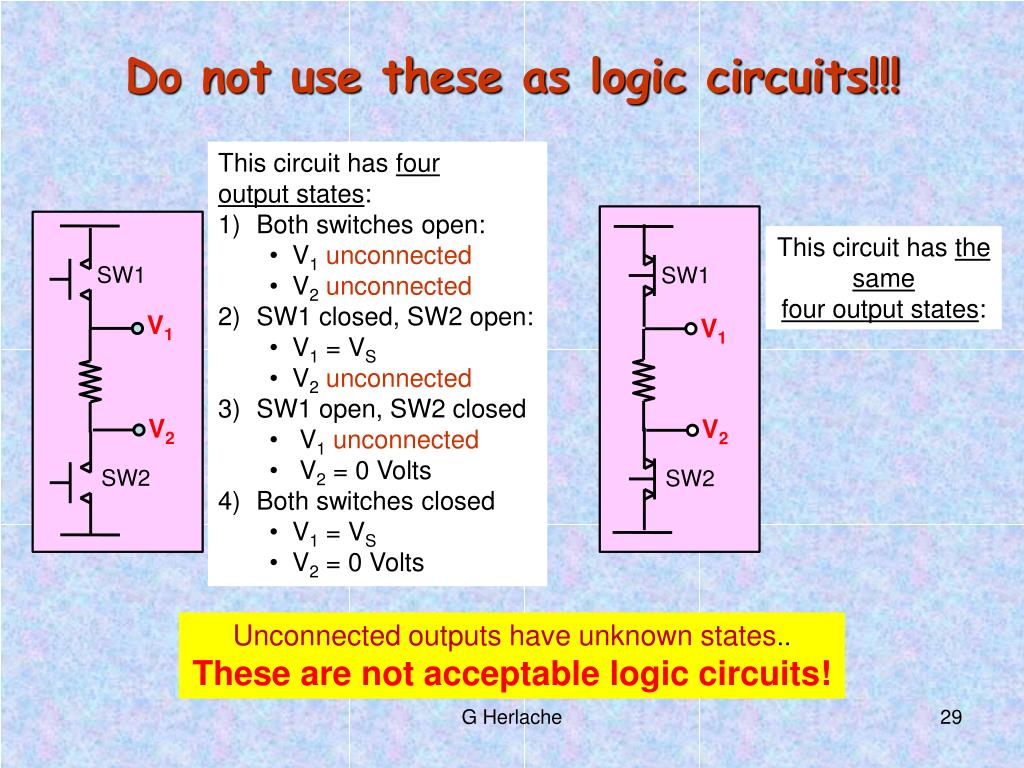 Do not use these as logic circuits!!!

SW1
$V_1$
$V_2$
SW2

This circuit has four output states:
1) Both switches open:
• $V_1$ unconnected
• $V_2$ unconnected
2) SW1 closed, SW2 open:
• $V_1 = V_S$
• $V_2$ unconnected
3) SW1 open, SW2 closed
• $V_1$ unconnected
• $V_2$ = 0 Volts
4) Both switches closed
• $V_1 = V_S$
• $V_2$ = 0 Volts

SW1
$V_1$
$V_2$
SW2

This circuit has the same four output states:

Unconnected outputs have unknown states..
These are not acceptable logic circuits!

G Herlache

29